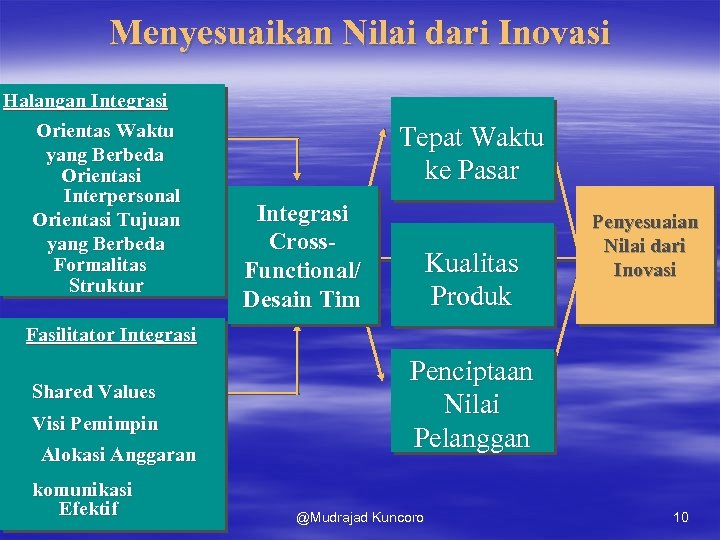 Menyesuaikan Nilai dari Inovasi

Halangan Integrasi

Orientas Waktu yang Berbeda
Orientasi Interpersonal
Orientasi Tujuan yang Berbeda
Formalitas Struktur

Fasilitator Integrasi

Shared Values
Visi Pemimpin
Alokasi Anggaran
komunikasi Efektif

Integrasi Cross-Functional/ Desain Tim

Tepat Waktu ke Pasar

Kualitas Produk

Penciptaan Nilai Pelanggan

Penyesuaian Nilai dari Inovasi

@Mudrajad Kuncoro

10